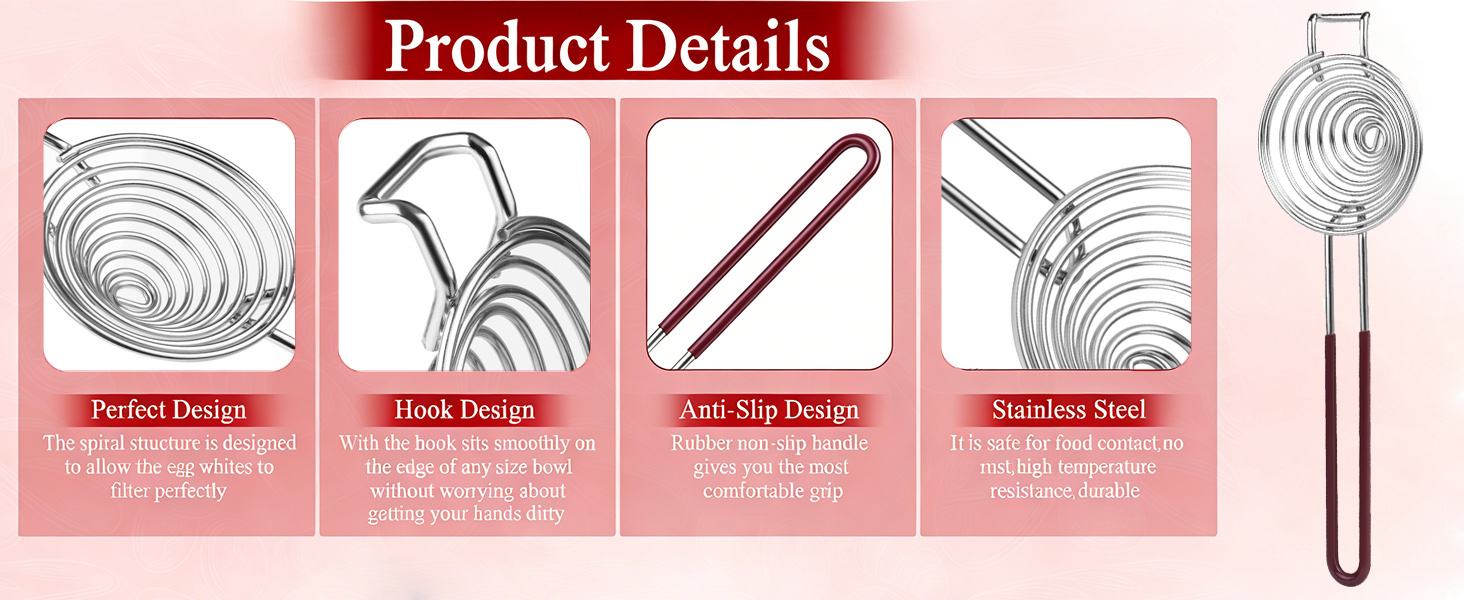 Product Details

Perfect Design
The spiral stucture is designed to allow the egg whites to filter perfectly

Hook Design
With the hook sits smoothly on the edge of any size bowl without worrying about getting your hands dirty

Anti-Slip Design
Rubber non-slip handle gives you the most comfortable grip

Stainless Steel
It is safe for food contact,no rust,high temperature resistance,durable